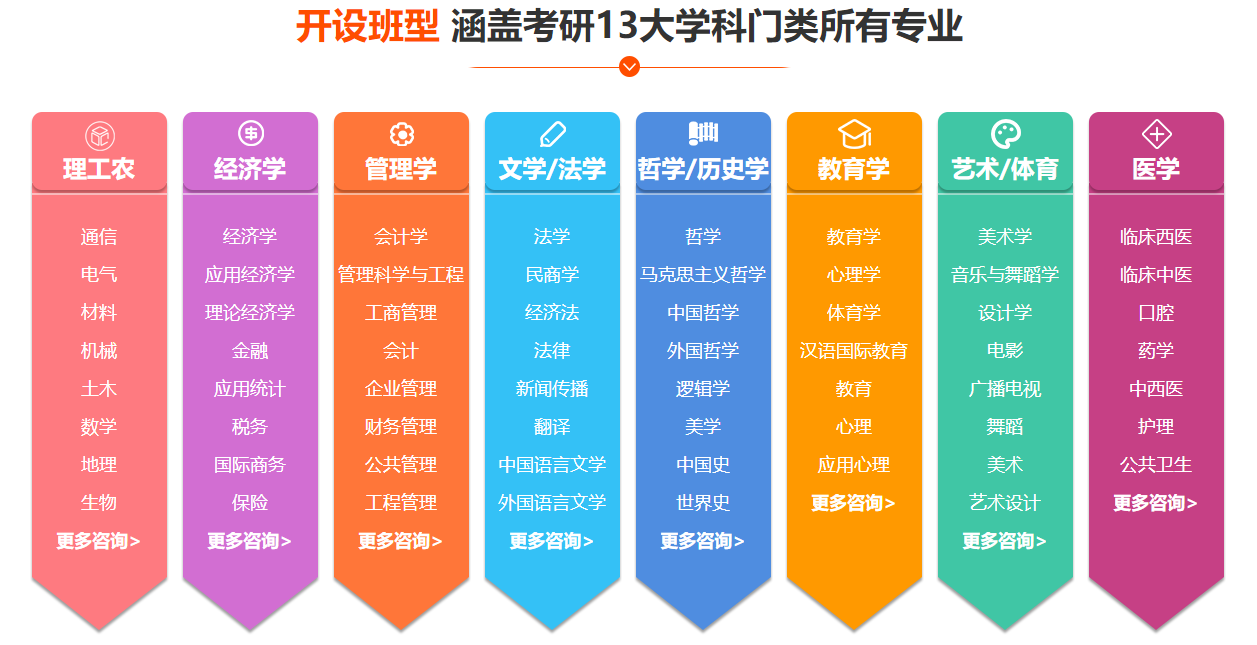 开设班型 涵盖考研13大学科门类所有专业

理工农
通信
电气
材料
机械
土木
数学
地理
生物
更多咨询>

经济学
经济学
应用经济学
理论经济学
金融
应用统计
税务
国际商务
保险
更多咨询>

管理学
会计学
管理科学与工程
工商管理
会计
企业管理
财务管理
公共管理
工程管理
更多咨询>

文学/法学
法学
民商学
经济法
法律
新闻传播
翻译
中国语言文学
外国语言文学
更多咨询>

哲学/历史学
哲学
马克思主义哲学
中国哲学
外国哲学
逻辑学
美学
中国史
世界史
更多咨询>

教育学
教育学
心理学
体育学
汉语国际教育
教育
心理
应用心理
更多咨询>

艺术/体育
美术学
音乐与舞蹈学
设计学
电影
广播电视
舞蹈
美术
艺术设计
更多咨询>

医学
临床西医
临床中医
口腔
药学
中西医
护理
公共卫生
更多咨询>